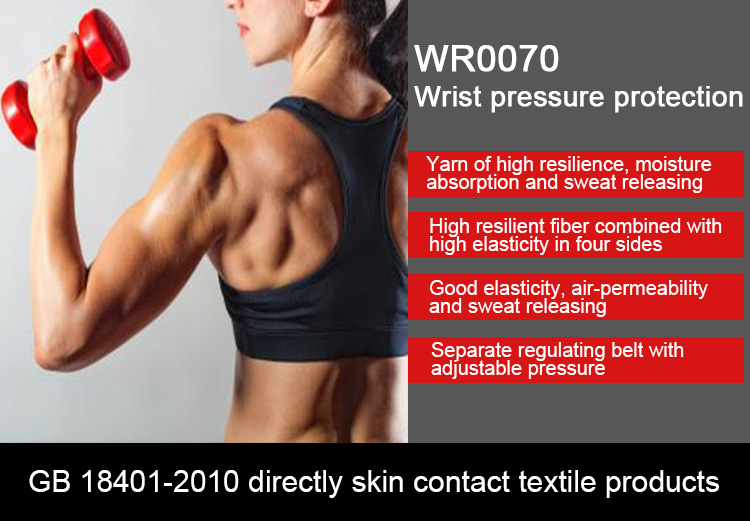 WR0070
Wrist pressure protection

Yarn of high resilience, moisture absorption and sweat releasing

High resilient fiber combined with high elasticity in four sides

Good elasticity, air-permeability and sweat releasing

Separate regulating belt with adjustable pressure

GB 18401-2010 directly skin contact textile products